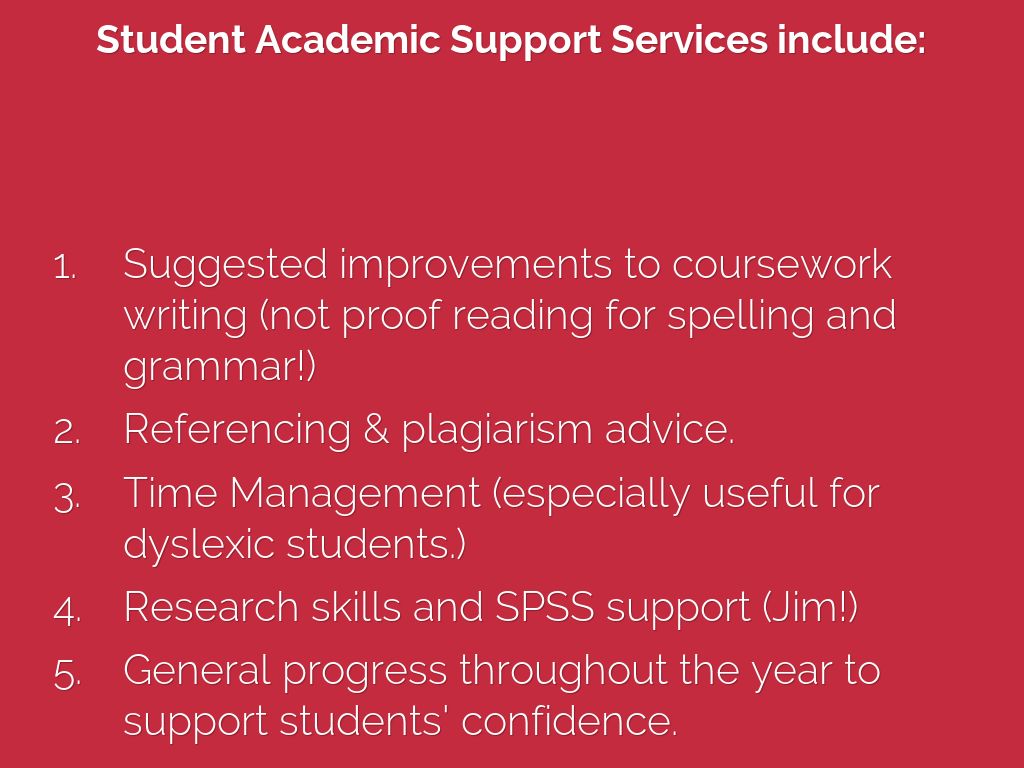 Student Academic Support Services include:

1. Suggested improvements to coursework writing (not proof reading for spelling and grammar!)
2. Referencing & plagiarism advice.
3. Time Management (especially useful for dyslexic students.)
4. Research skills and SPSS support (Jim!)
5. General progress throughout the year to support students' confidence.